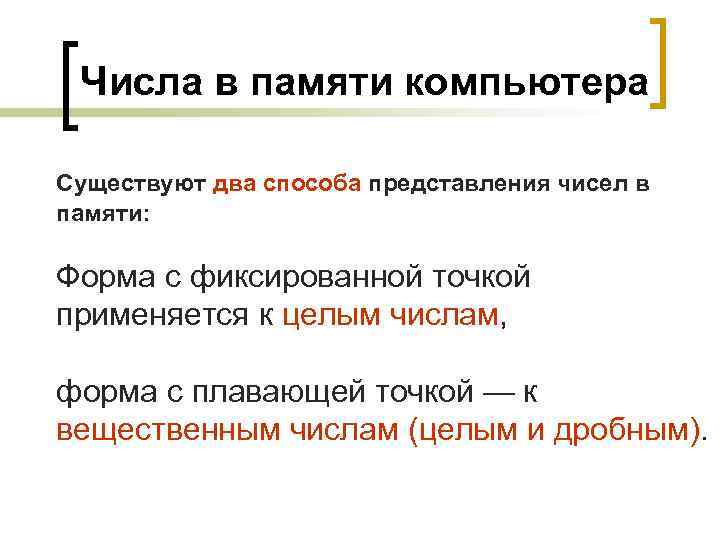 Числа в памяти компьютера

Существуют два способа представления чисел в памяти:

Форма с фиксированной точкой применяется к целым числам,

форма с плавающей точкой — к вещественным числам (целым и дробным).